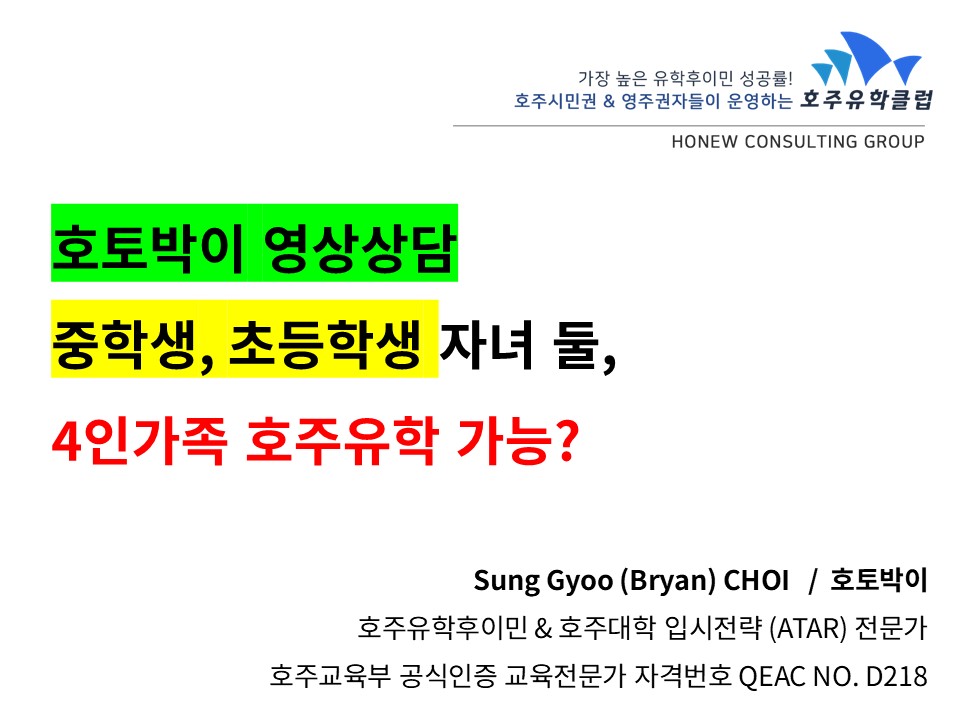 가장 높은 유학후이민 성공률!
호주시민권 & 영주권자들이 운영하는 호주유학클럽
HONEW CONSULTING GROUP

호토박이 영상상담

중학생, 초등학생 자녀 둘,

4인가족 호주유학 가능?

Sung Gyoo (Bryan) CHOI / 호토박이

호주유학후이민 & 호주대학 입시전략 (ATAR) 전문가

호주교육부 공식인증 교육전문가 자격번호 QEAC NO. D218